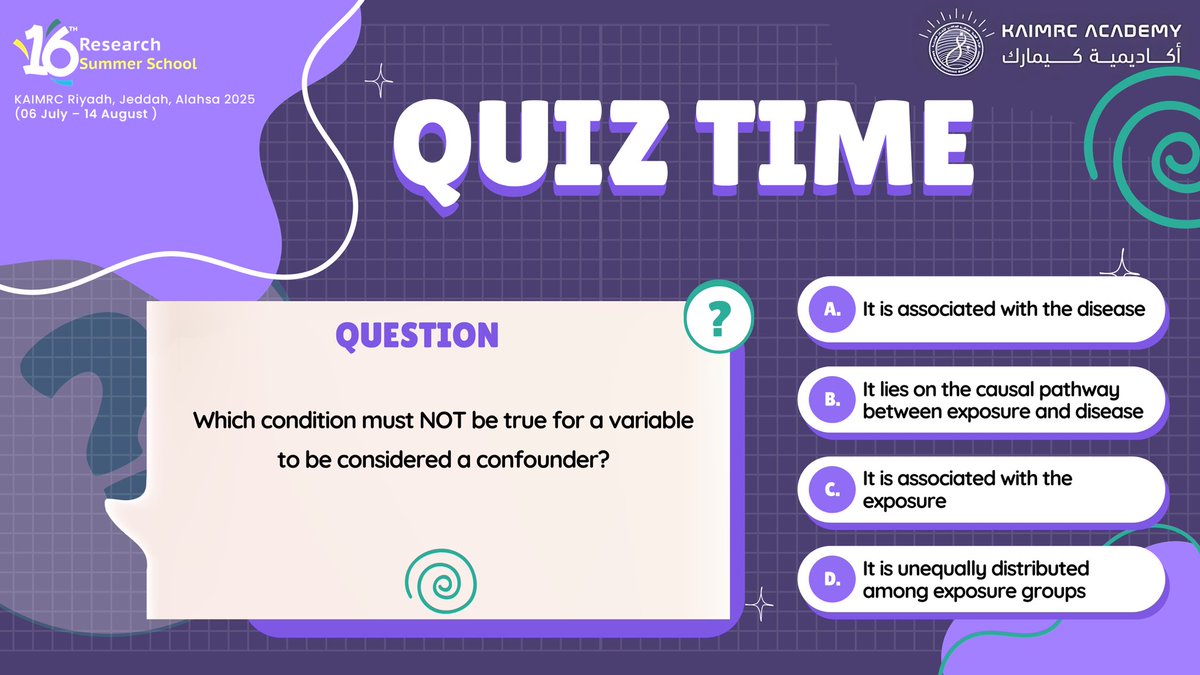 16TH Research Summer School

KAIMRC Riyadh, Jeddah, Alahsa 2025 (06 July – 14 August )

KAIMRC ACADEMY
أكاديمية كيمارك

QUIZ TIME

QUESTION

?

Which condition must NOT be true for a variable to be considered a confounder?

A. It is associated with the disease

B. It lies on the causal pathway between exposure and disease

C. It is associated with the exposure

D. It is unequally distributed among exposure groups